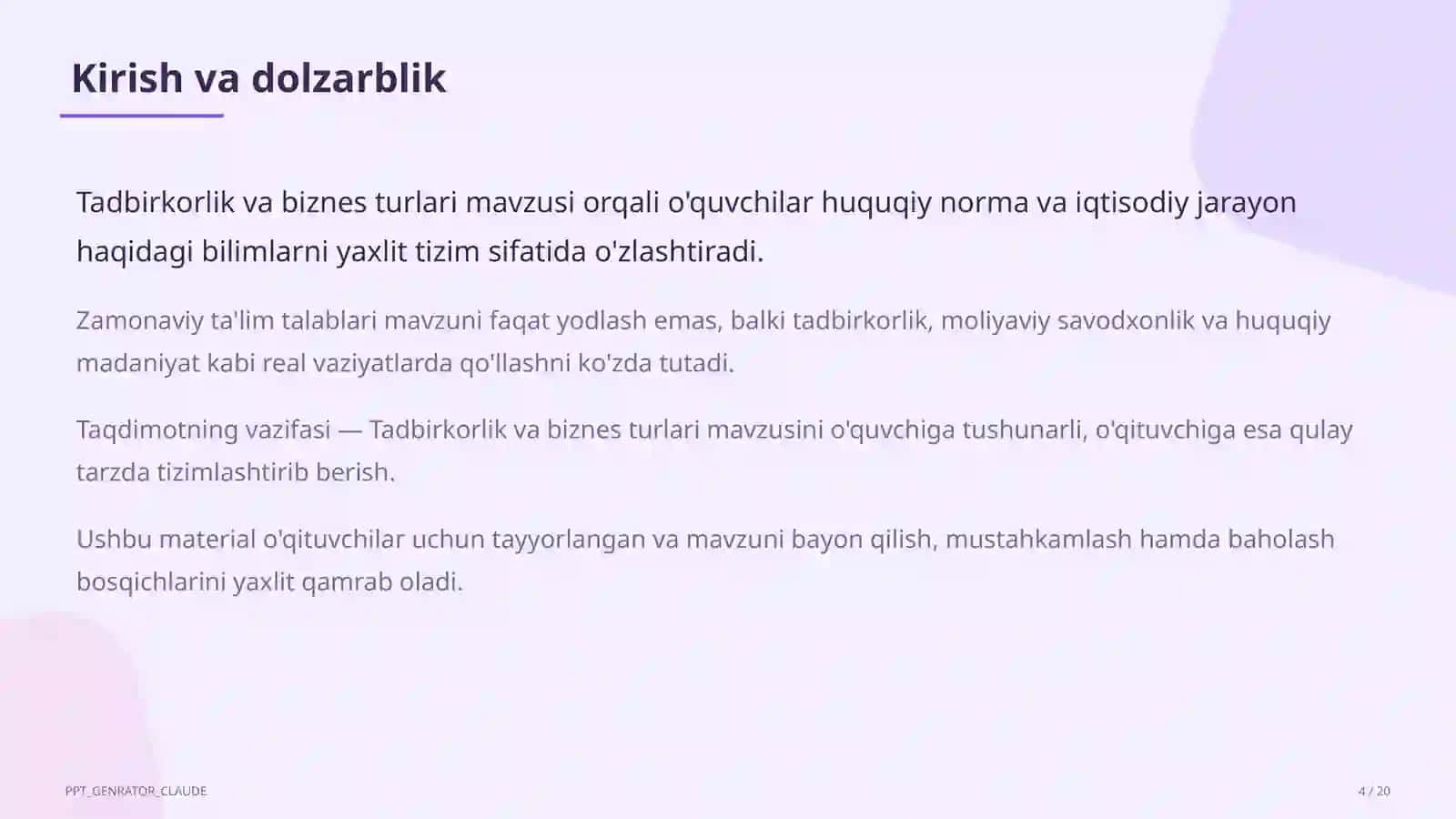 Kirish va dolzarblik

Tadbirkorlik va biznes turlari mavzusi orqali o'quvchilar huquqiy norma va iqtisodiy jarayon haqidagi bilimlarni yaxlit tizim sifatida o'zlashtiradi.

Zamonaviy ta'lim talablari mavzuni faqat yodlash emas, balki tadbirkorlik, moliyaviy savodxonlik va huquqiy madaniyat kabi real vaziyatlarda qo'llashni ko'zda tutadi.

Taqdimotning vazifasi — Tadbirkorlik va biznes turlari mavzusini o'quvchiga tushunarli, o'qituvchiga esa qulay tarzda tizimlashtirib berish.

Ushbu material o'qituvchilar uchun tayyorlangan va mavzuni bayon qilish, mustahkamlash hamda baholash bosqichlarini yaxlit qamrab oladi.

PPT_GENRATOR_CLAUDE

4 / 20